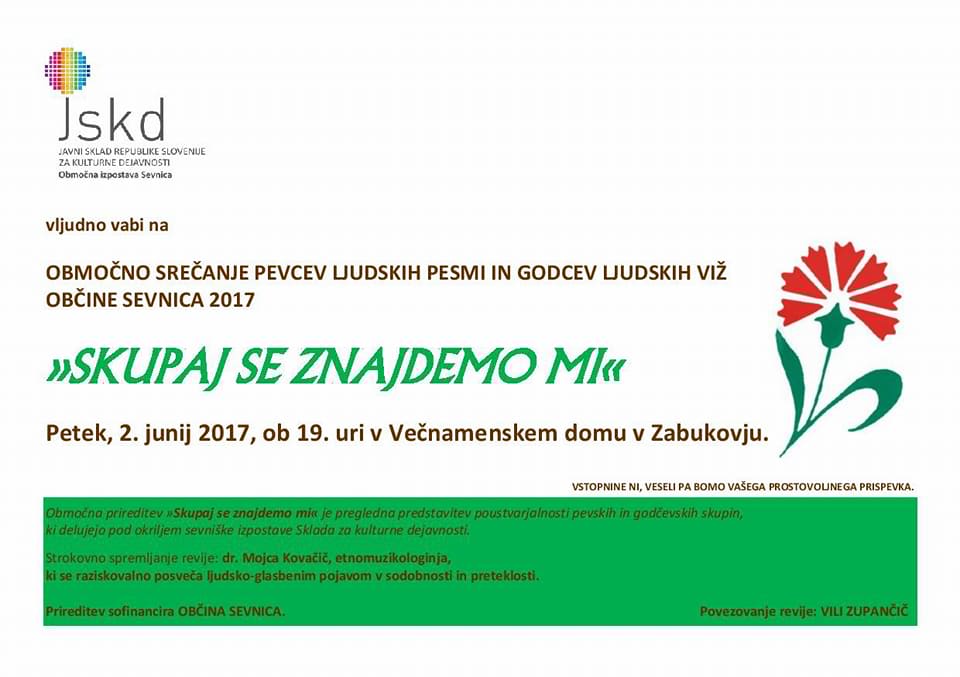 Jskd
JAVNI SKLAD REPUBLIKE SLOVENIJE ZA KULTURNE DEJAVNOSTI
Območna izpostava Sevnica

vljudno vabi na

OBMOČNO SREČANJE PEVCEV LJUDSKIH PESMI IN GODCEV LJUDSKIH VIŽ OBČINE SEVNICA 2017

»SKUPAJ SE ZNAJDEMO MI«

Petek, 2. junij 2017, ob 19. uri v Večnamenskem domu v Zabukovju.

VSTOPNINE NI, VESELI PA BOMO VAŠEGA PROSTOVOLJNEGA PRISPEVKA.

Območna prireditev »Skupaj se znajdemo mi« je pregledna predstavitev poustvarjalnosti pevskih in godčevskih skupin, ki delujejo pod okriljem sevniške izpostave Sklada za kulturne dejavnosti.

Strokovno spremljanje revije: dr. Mojca Kovačič, etnomuzikologinja, ki se raziskovalno posveča ljudsko-glasbenim pojavom v sodobnosti in preteklosti.

Prireditev sofinancira OBČINA SEVNICA.

Povezovanje revije: VILI ZUPANČIČ